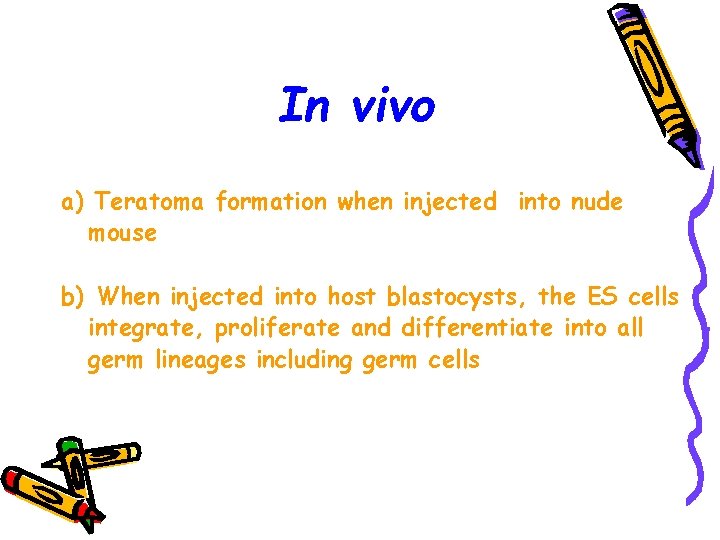 In vivo

a) Teratoma formation when injected into nude mouse

b) When injected into host blastocysts, the ES cells integrate, proliferate and differentiate into all germ lineages including germ cells